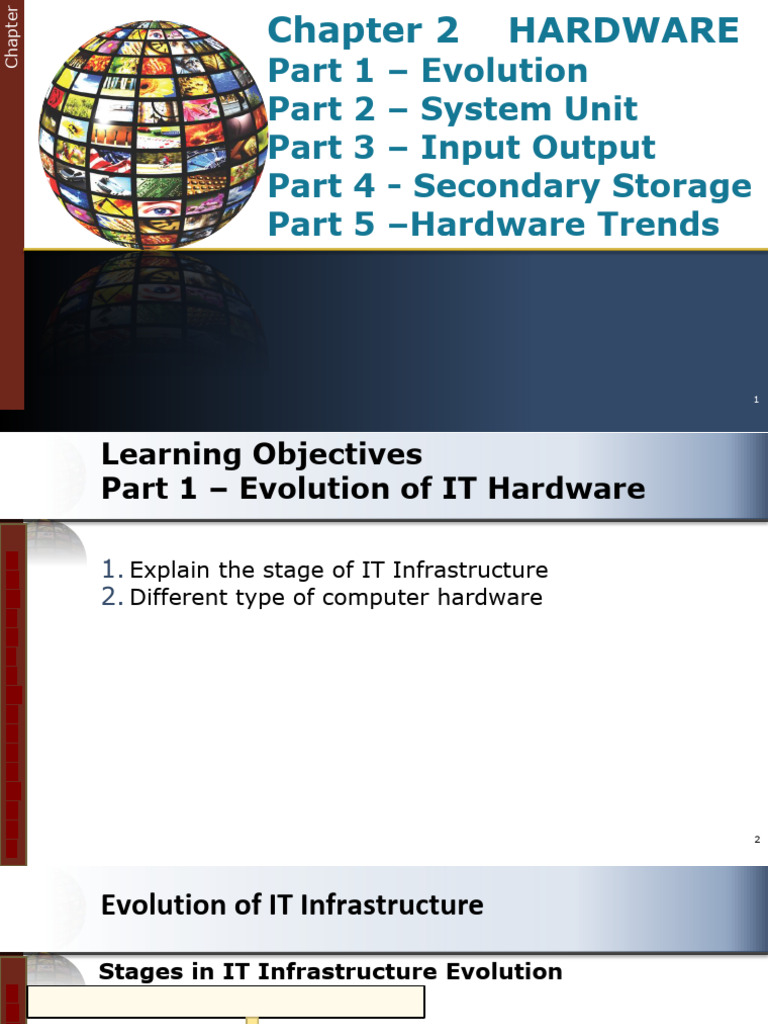 Chapter

Chapter 2 HARDWARE
Part 1 – Evolution
Part 2 – System Unit
Part 3 – Input Output
Part 4 - Secondary Storage
Part 5 –Hardware Trends

1

Learning Objectives
Part 1 – Evolution of IT Hardware

1. Explain the stage of IT Infrastructure
2. Different type of computer hardware

2

Evolution of IT Infrastructure

Stages in IT Infrastructure Evolution